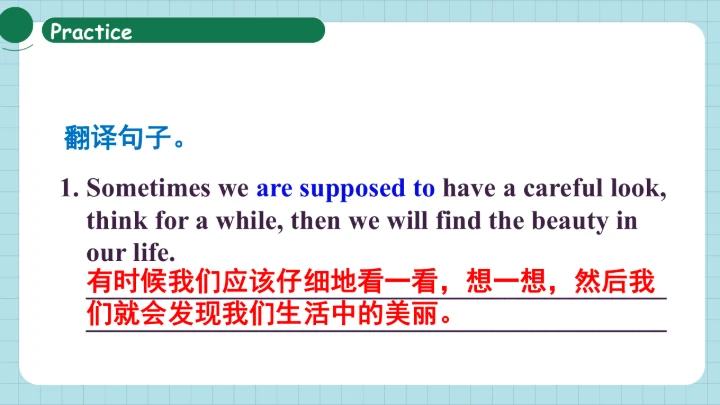 Practice

翻译句子。

1. Sometimes we are supposed to have a careful look, think for a while, then we will find the beauty in our life.
有时候我们应该仔细地看一看，想一想，然后我们就会发现我们生活中的美丽。